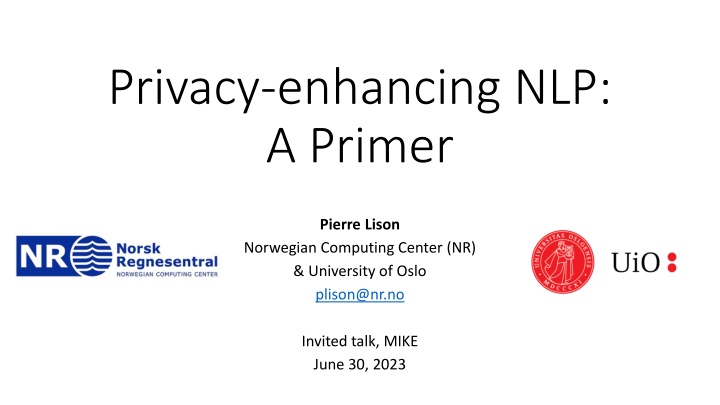 Privacy-enhancing NLP:
A Primer

NR Norsk Regnesentral
NORWEGIAN COMPUTING CENTER

Pierre Lison
Norwegian Computing Center (NR)
& University of Oslo
plison@nr.no

Invited talk, MIKE
June 30, 2023

UNIVERSITAS OSLOENSIS
MDCCCXI

UiO